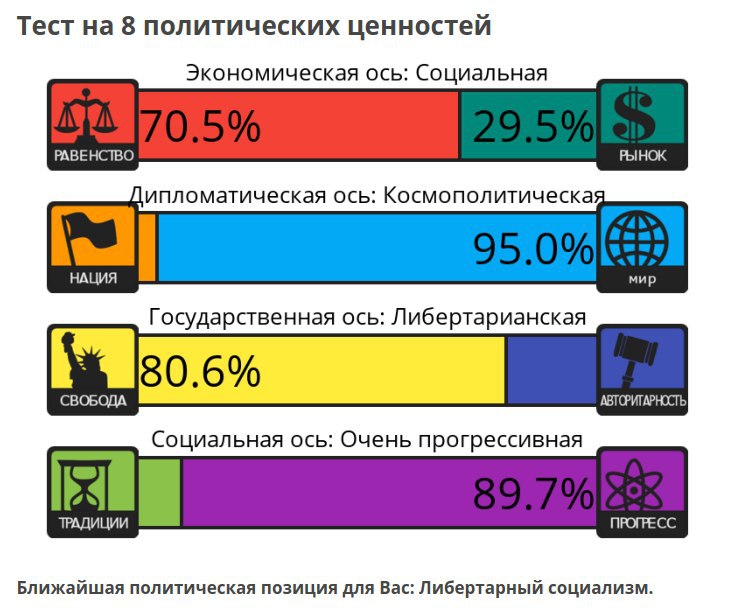 Тест на 8 политических ценностей

Экономическая ось: Социальная

РАВЕНСТВО 70.5% 29.5% РЫНОК

Дипломатическая ось: Космополитическая

НАЦИЯ 95.0% МИР

Государственная ось: Либертарианская

СВОБОДА 80.6% АВТОРИТАРНОСТЬ

Социальная ось: Очень прогрессивная

ТРАДИЦИИ 89.7% ПРОГРЕСС

Ближайшая политическая позиция для Вас: Либертарный социализм.